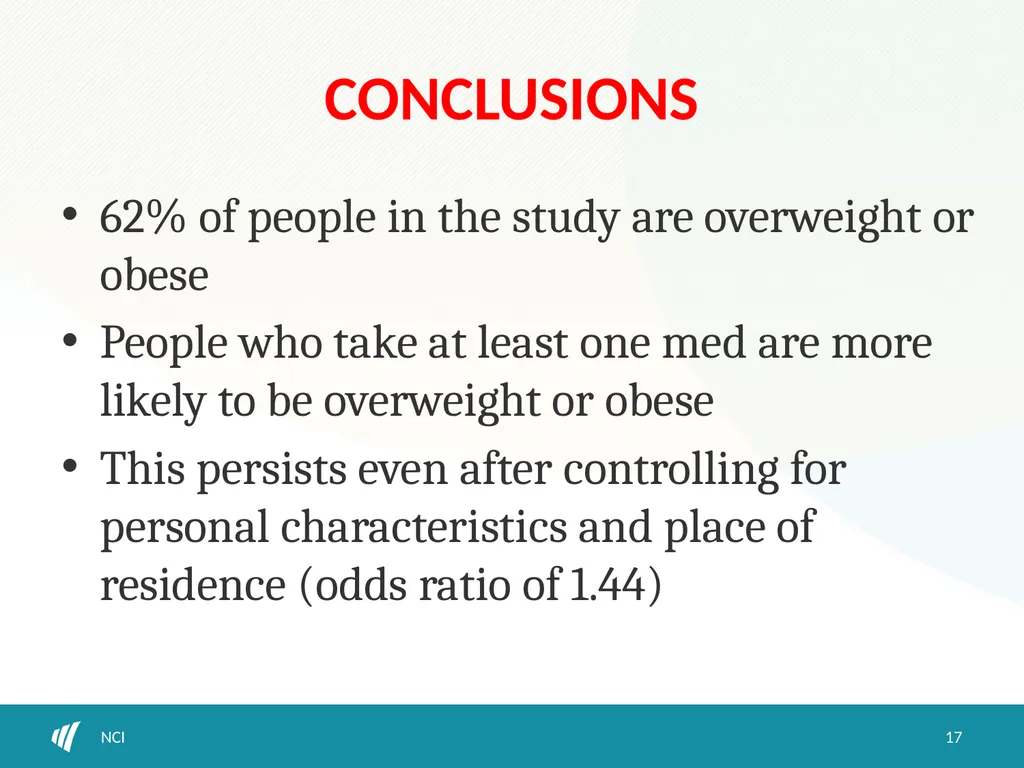 CONCLUSIONS

• 62% of people in the study are overweight or obese
• People who take at least one med are more likely to be overweight or obese
• This persists even after controlling for personal characteristics and place of residence (odds ratio of 1.44)

NCI

17